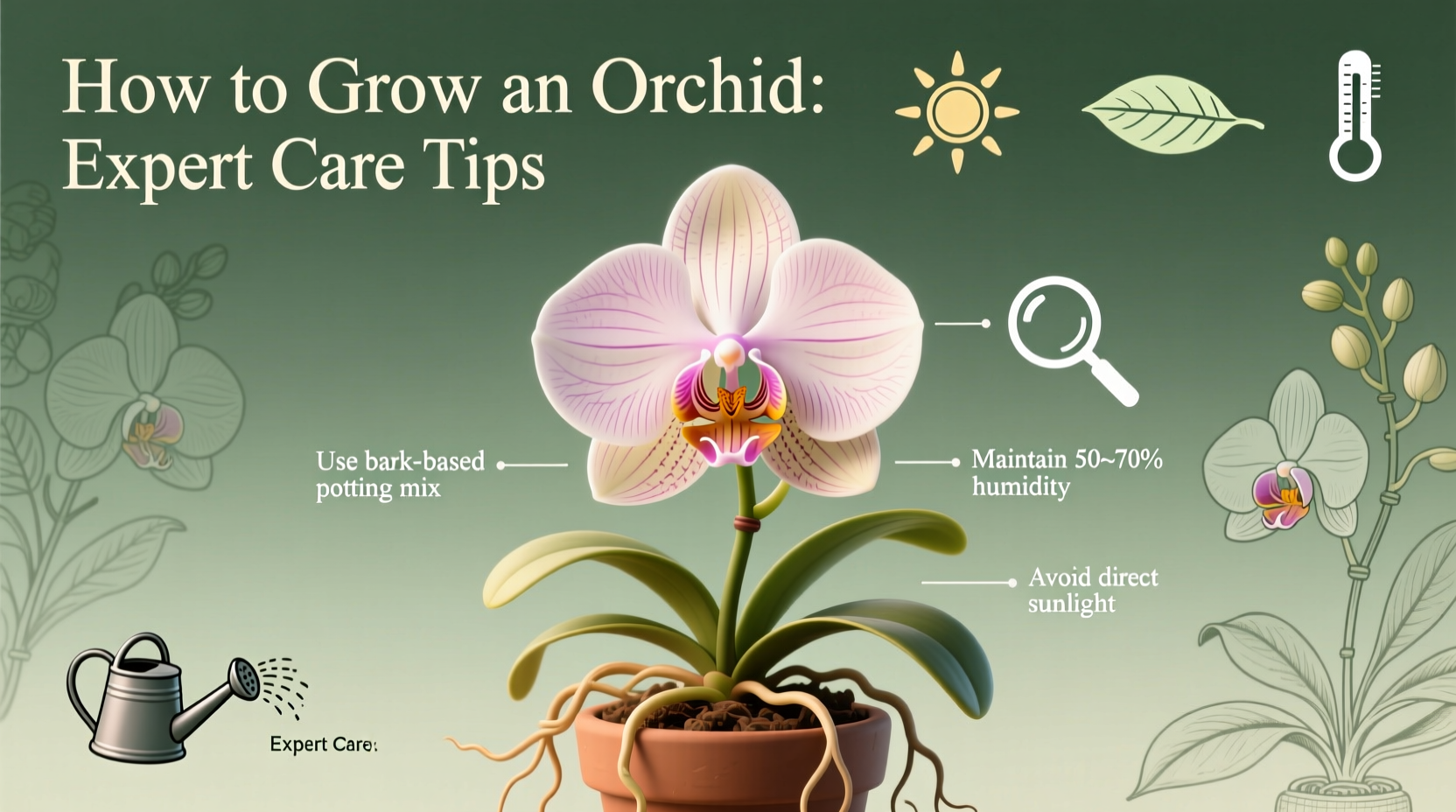 How to Grow an Orchid: Expert Care Tips

Use bark-based potting mix

Maintain 50~70% humidity

Avoid direct sunlight

Expert Care: